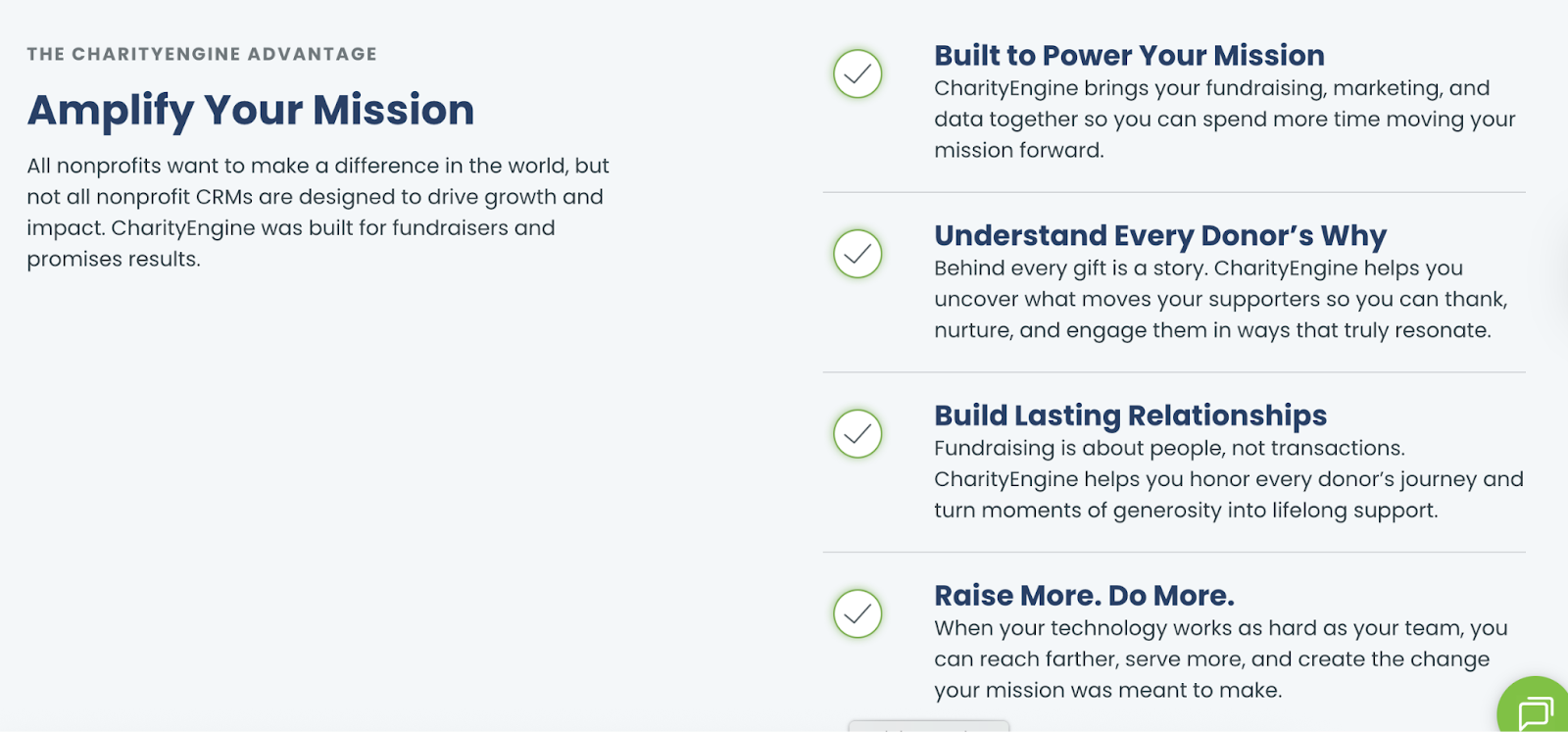 THE CHARITYENGINE ADVANTAGE

Amplify Your Mission

All nonprofits want to make a difference in the world, but not all nonprofit CRMs are designed to drive growth and impact. CharityEngine was built for fundraisers and promises results.

Built to Power Your Mission
CharityEngine brings your fundraising, marketing, and data together so you can spend more time moving your mission forward.

Understand Every Donor's Why
Behind every gift is a story. CharityEngine helps you uncover what moves your supporters so you can thank, nurture, and engage them in ways that truly resonate.

Build Lasting Relationships
Fundraising is about people, not transactions. CharityEngine helps you honor every donor's journey and turn moments of generosity into lifelong support.

Raise More. Do More.
When your technology works as hard as your team, you can reach farther, serve more, and create the change your mission was meant to make.